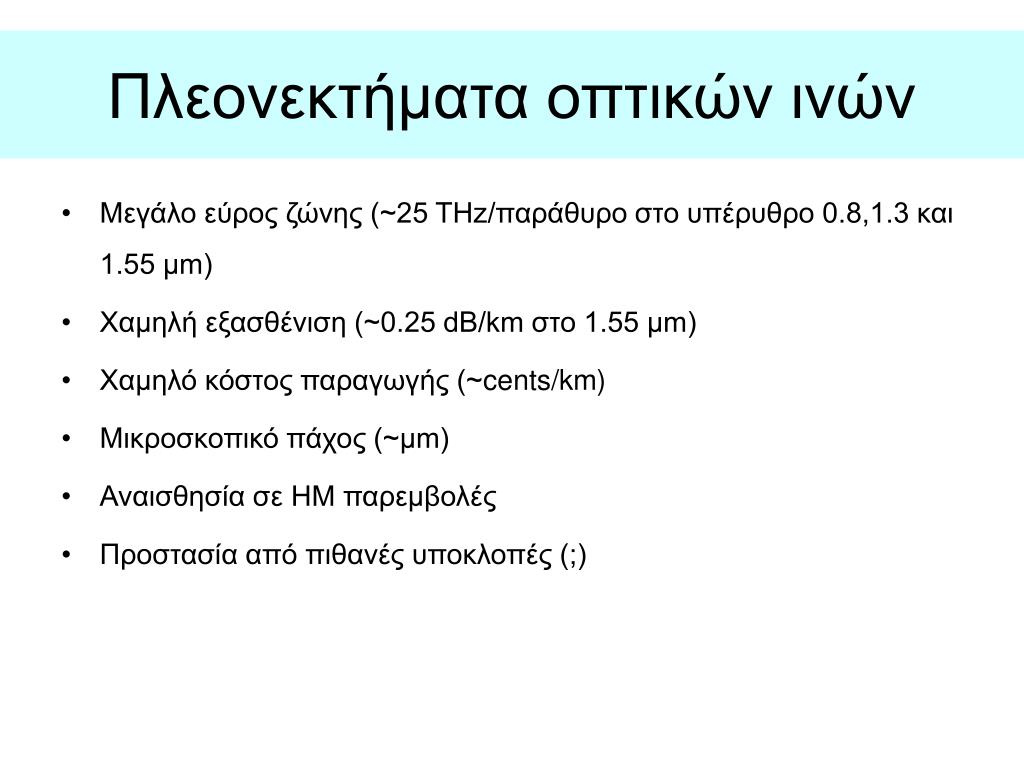 Πλεονεκτήματα οπτικών ινών

• Μεγάλο εύρος ζώνης (~25 THz/παράθυρο στο υπέρυθρο 0.8,1.3 και 1.55 μm)

• Χαμηλή εξασθένιση (~0.25 dB/km στο 1.55 μm)

• Χαμηλό κόστος παραγωγής (~cents/km)

• Μικροσκοπικό πάχος (~μm)

• Αναισθησία σε ΗΜ παρεμβολές

• Προστασία από πιθανές υποκλοπές (;)